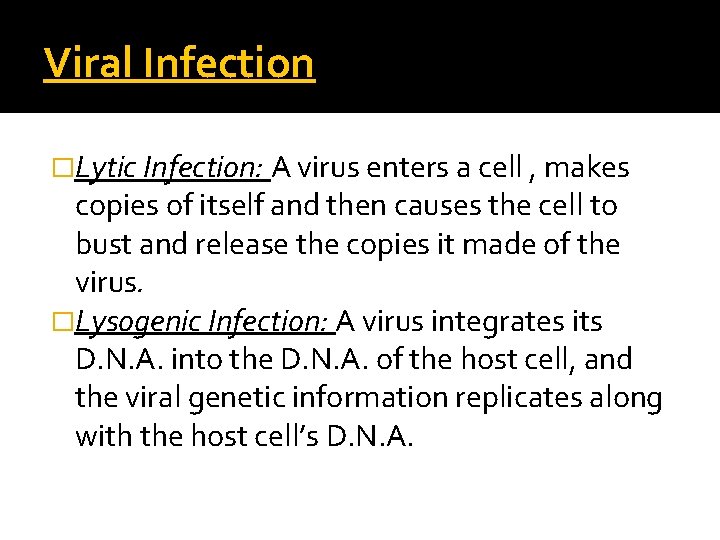 Viral Infection

Lytic Infection: A virus enters a cell , makes copies of itself and then causes the cell to bust and release the copies it made of the virus.

Lysogenic Infection: A virus integrates its D.N.A. into the D.N.A. of the host cell, and the viral genetic information replicates along with the host cell's D.N.A.